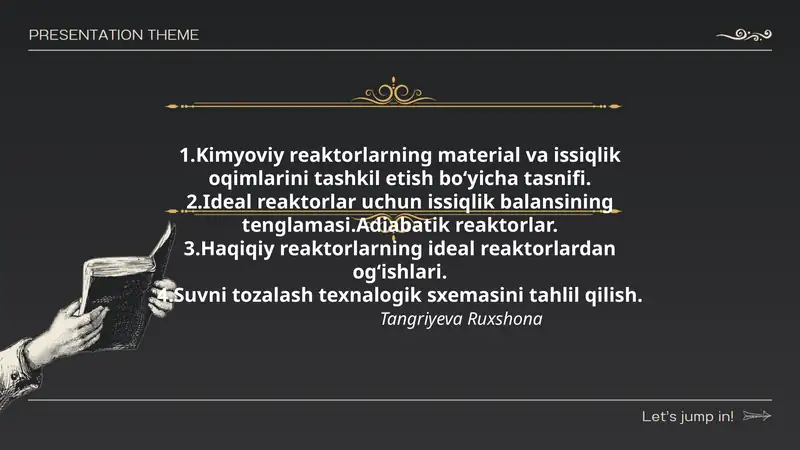 PRESENTATION THEME

1.Kimyoviy reaktorlarning material va issiqlik oqimlarini tashkil etish bo‘yicha tasnifi.
2.Ideal reaktorlar uchun issiqlik balansining tenglamasi.Adiabatik reaktorlar.
3.Haqiqiy reaktorlarning ideal reaktorlardan og‘ishlari.
4.Suvni tozalash texnalogik sxemasini tahlil qilish.
Tangriyeva Ruxshona

Let's jump in!